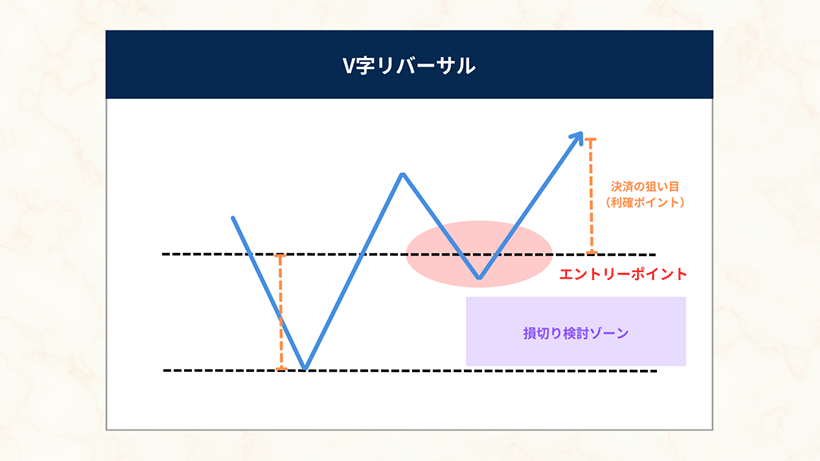 V字リバーサル

決済の狙い目
（利確ポイント）

エントリーポイント

損切り検討ゾーン